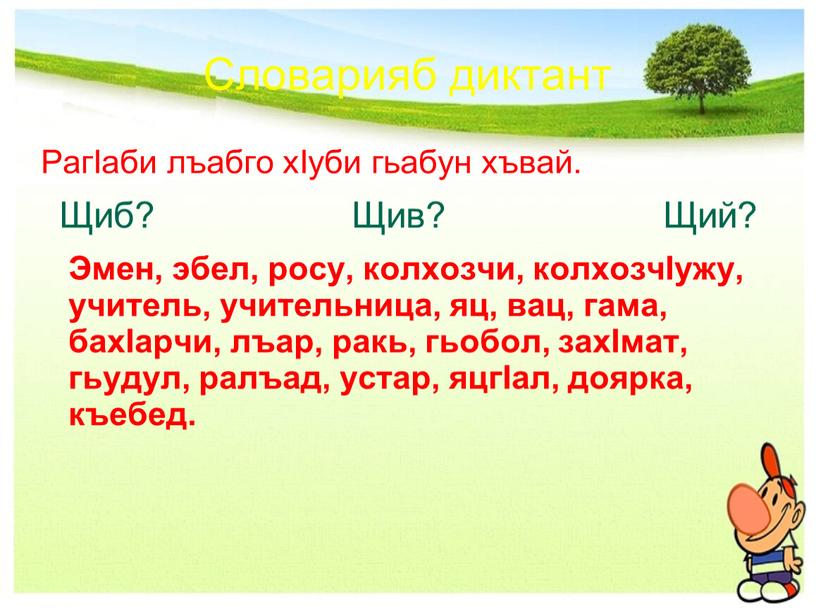 Словарияб диктант

РагIаби лъабго хIуби гьабун хъвай.

Щиб? Щив? Щий?

Эмен, эбел, росу, колхозчи, колхозчIужу, учитель, учительница, яц, вац, гама, бахIарчи, лъар, ракь, гьобол, захIмат, гьудул, ралъад, устар, яцгIал, доярка, къебед.